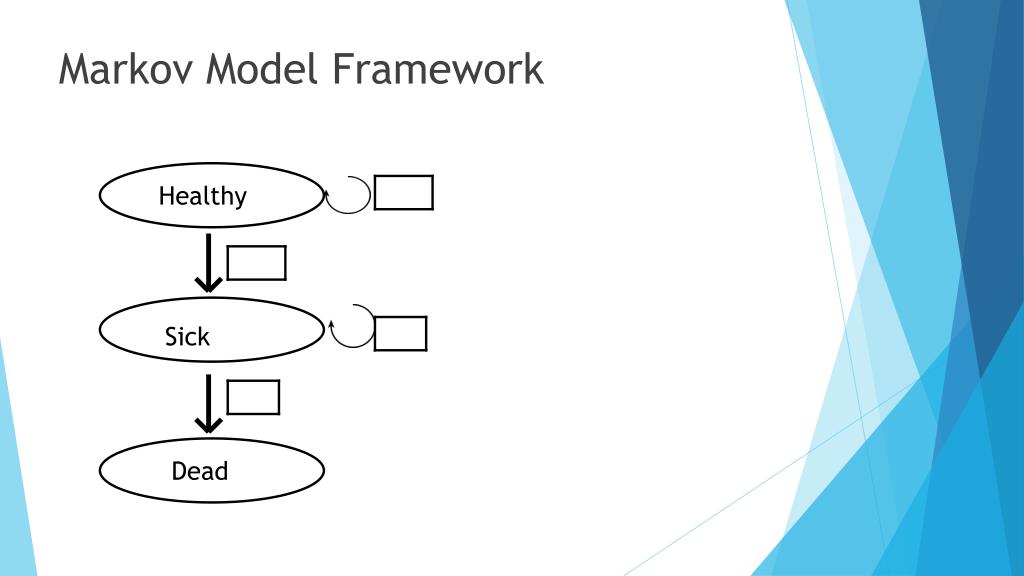 Markov Model Framework

Healthy

Sick

Dead